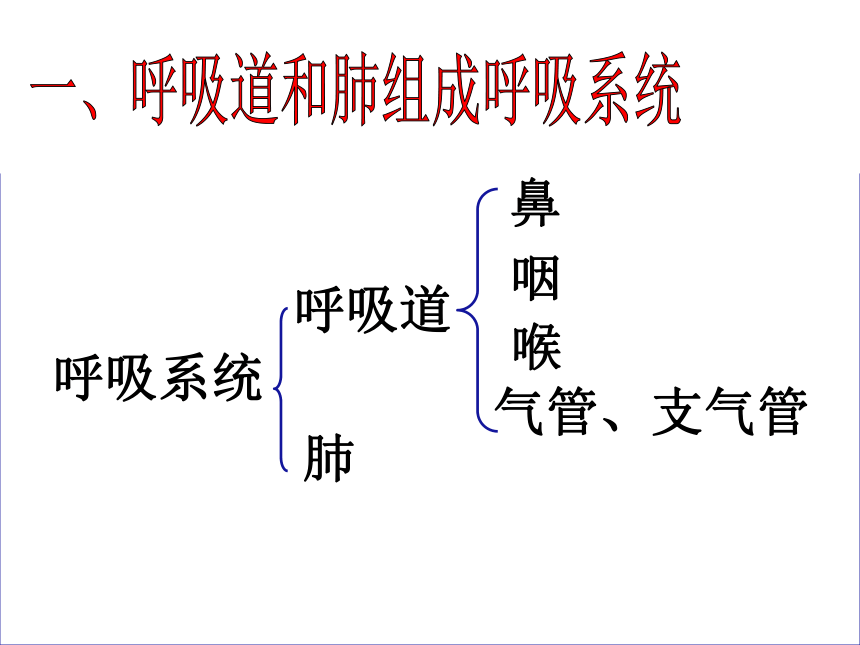 一、呼吸道和肺组成呼吸系统

呼吸系统

呼吸道

鼻

咽

喉

气管、支气管

肺